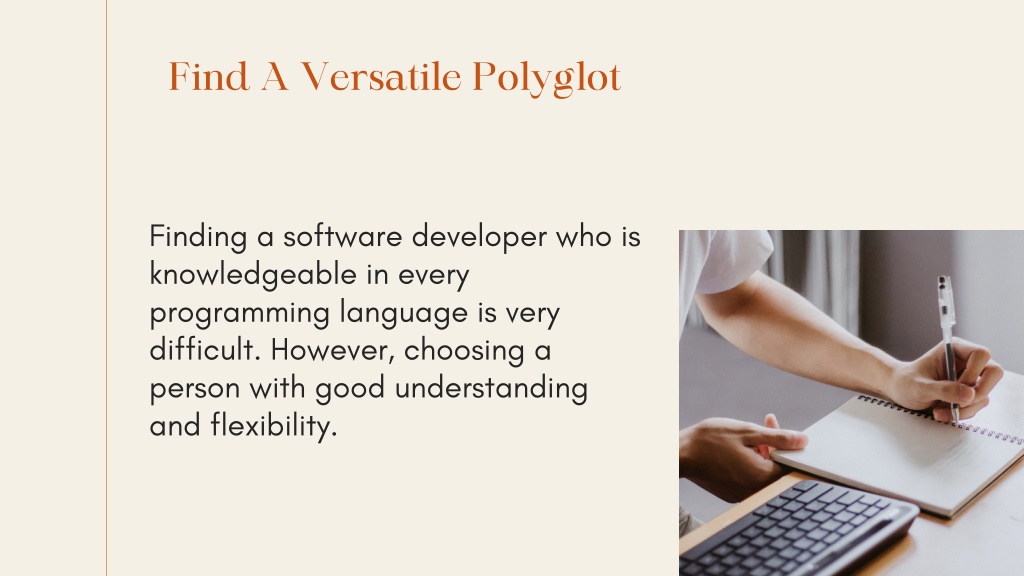 Find A Versatile Polyglot

Finding a software developer who is knowledgeable in every programming language is very difficult. However, choosing a person with good understanding and flexibility.